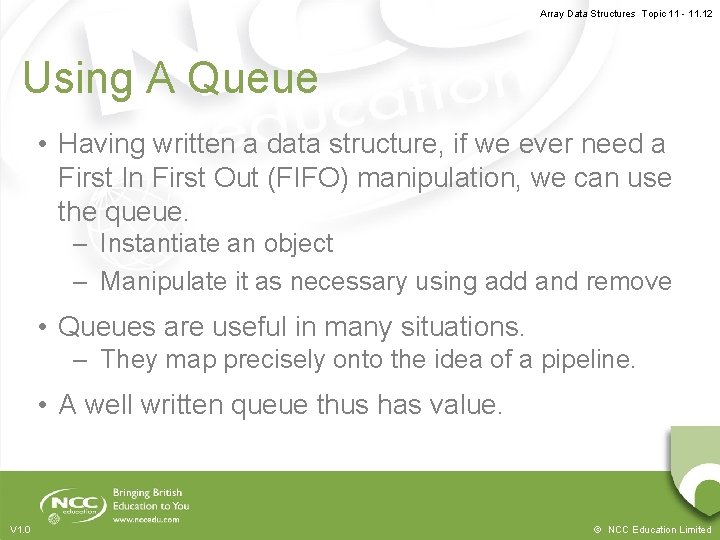 Array Data Structures Topic 11 - 11.12

Using A Queue

• Having written a data structure, if we ever need a First In First Out (FIFO) manipulation, we can use the queue.
– Instantiate an object
– Manipulate it as necessary using add and remove

• Queues are useful in many situations.
– They map precisely onto the idea of a pipeline.

• A well written queue thus has value.

NCC education
Bringing British Education to You
www.nccedu.com

V1.0

© NCC Education Limited